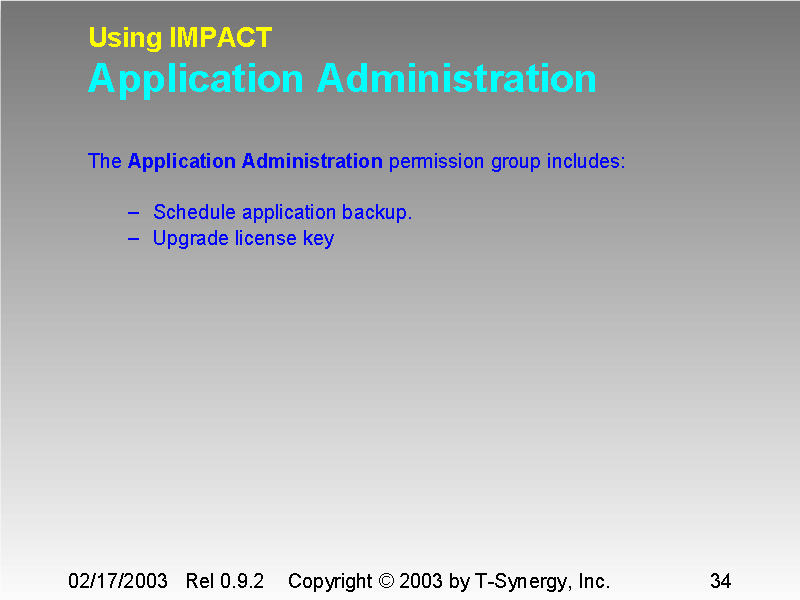 Using IMPACT
Application Administration

The Application Administration permission group includes:

– Schedule application backup.
– Upgrade license key

02/17/2003 Rel 0.9.2 Copyright © 2003 by T-Synergy, Inc. 34